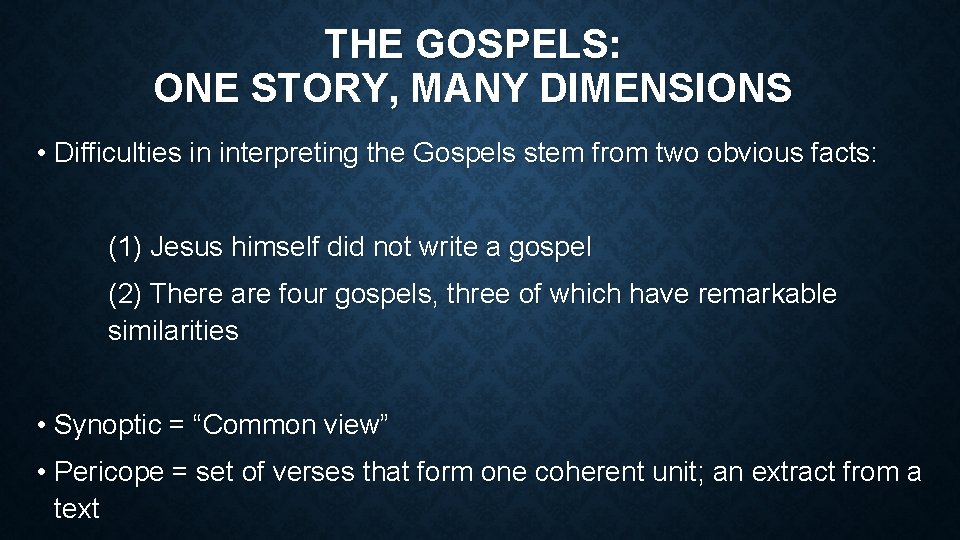 THE GOSPELS:
ONE STORY, MANY DIMENSIONS

• Difficulties in interpreting the Gospels stem from two obvious facts:

(1) Jesus himself did not write a gospel

(2) There are four gospels, three of which have remarkable similarities

• Synoptic = “Common view”

• Pericope = set of verses that form one coherent unit; an extract from a text